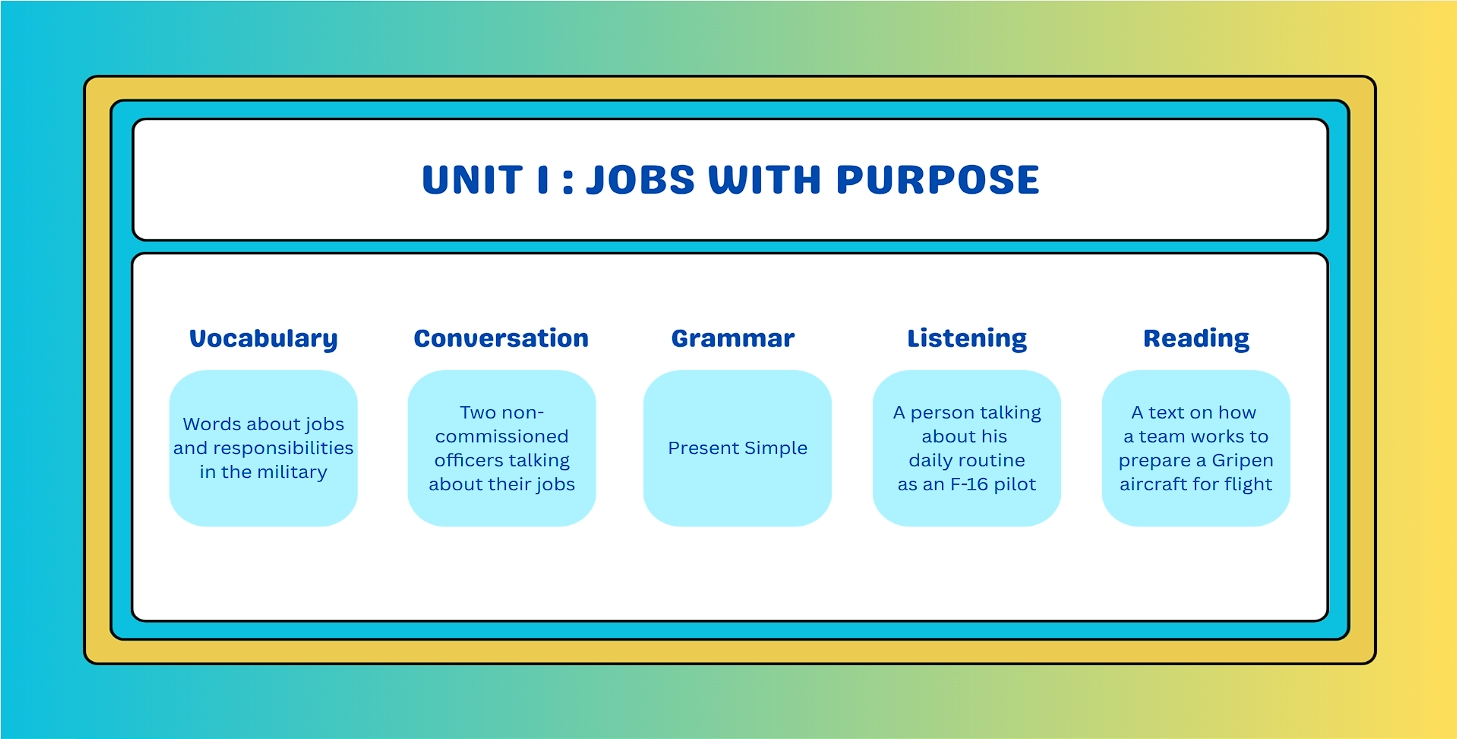 UNIT 1 : JOBS WITH PURPOSE

Vocabulary

Words about jobs and responsibilities in the military

Conversation

Two non-commissioned officers talking about their jobs

Grammar

Present Simple

Listening

A person talking about his daily routine as an F-16 pilot

Reading

A text on how a team works to prepare a Gripen aircraft for flight